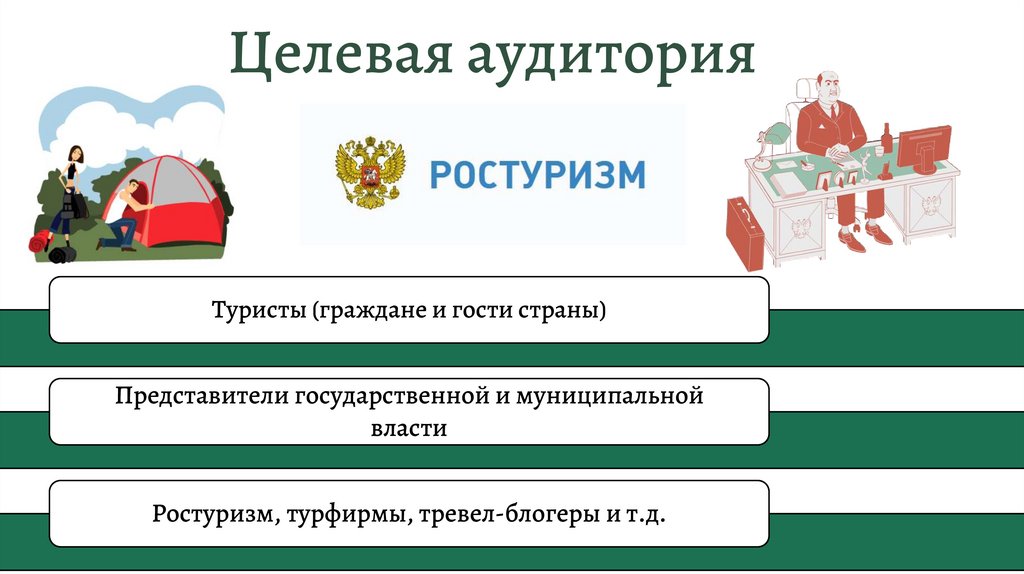 Целевая аудитория

РОСТУРИЗМ

Туристы (граждане и гости страны)

Представители государственной и муниципальной власти

Ростуризм, турфирмы, тревел-блогеры и т.д.